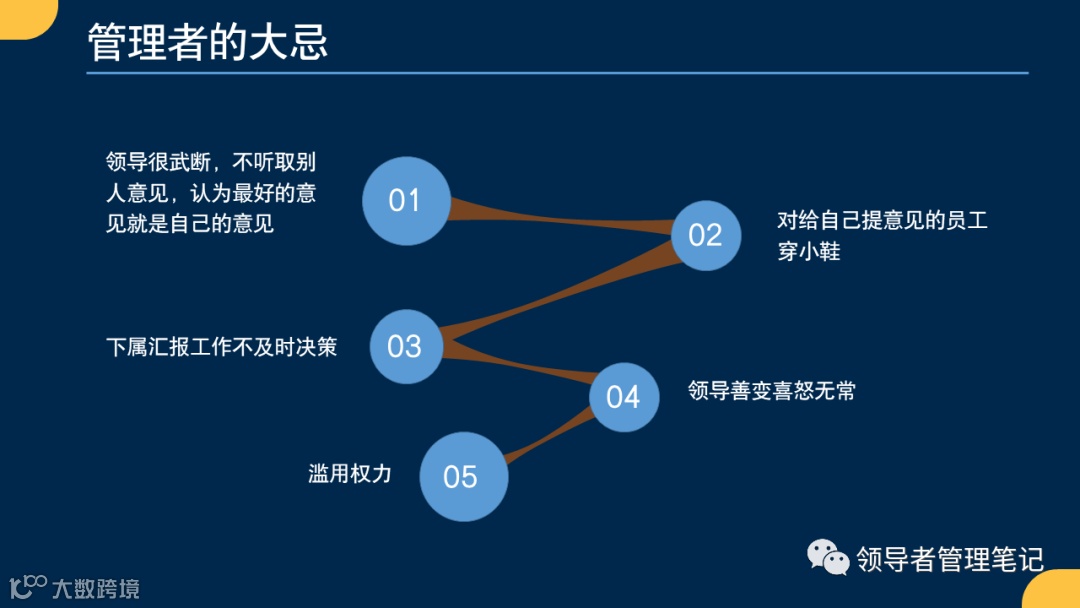 管理者的大忌

领导很武断，不听取别人意见，认为最好的意见就是自己的意见

01

02

对给自己提意见的员工穿小鞋

下属汇报工作不及时决策

03

04

领导善变喜怒无常

滥用权力

05

领导者管理笔记

大数跨境